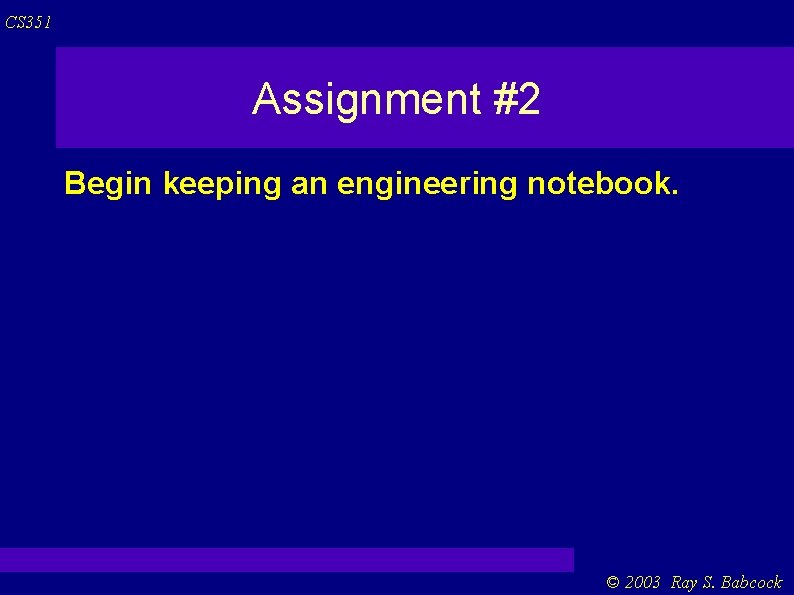 CS351

Assignment #2

Begin keeping an engineering notebook.

© 2003 Ray S. Babcock